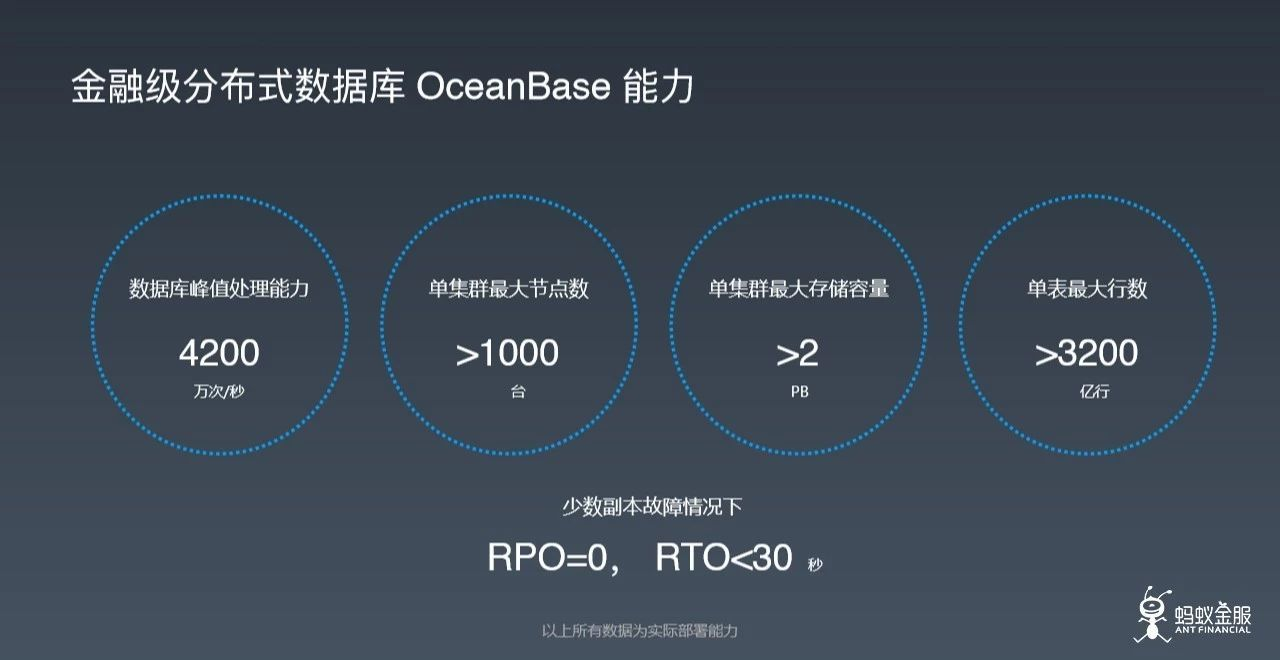 金融级分布式数据库 OceanBase 能力

数据库峰值处理能力
4200
万次/秒

单集群最大节点数
>1000
台

单集群最大存储容量
>2
PB

单表最大行数
>3200
亿行

少数副本故障情况下
RPO=0， RTO<30 秒

以上所有数据为实际部署能力

蚂蚁金服
ANT FINANCIAL